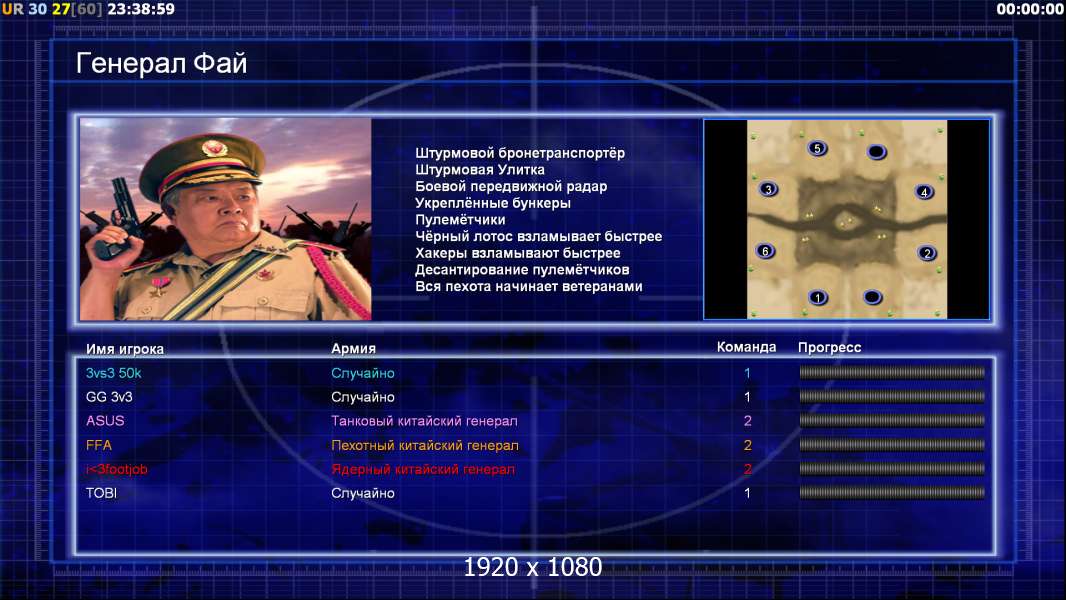 UR 30 27[60] 23:38:59

00:00:00

Генерал Фай

Штурмовой бронетранспортёр
Штурмовая Улитка
Боевой передвижной радар
Укреплённые бункеры
Пулемётчики
Чёрный лотос взламывает быстрее
Хакеры взламывают быстрее
Десантирование пулемётчиков
Вся пехота начинает ветеранами

5
3
4
6
2
1

| Имя игрока | Армия | Команда | Прогресс |
|---|---|---|---|
| 3vs3 50k | Случайно | 1 | |
| GG 3v3 | Случайно | 1 | |
| ASUS | Танковый китайский генерал | 2 | |
| FFA | Пехотный китайский генерал | 2 | |
| i<3footjob | Ядерный китайский генерал | 2 | |
| TOBI | Случайно | 1 | |

1920 x 1080